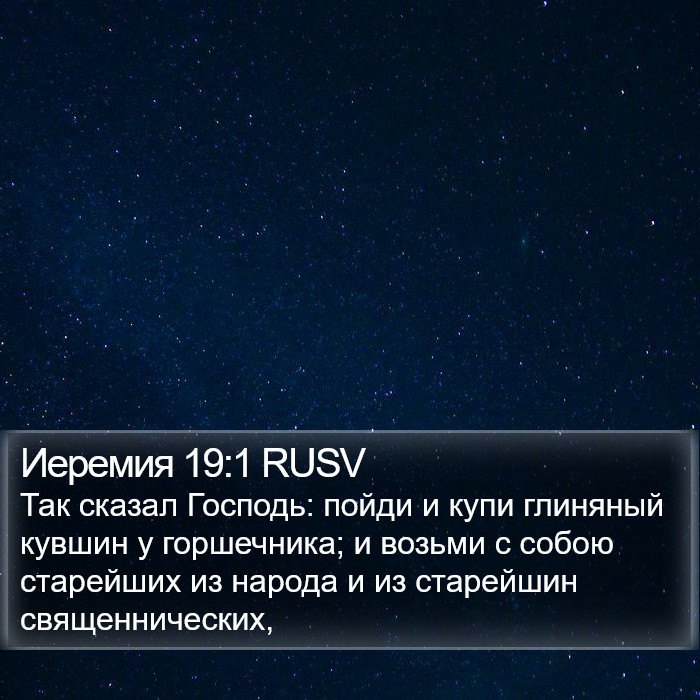 Иеремия 19:1 RUSV
Так сказал Господь: пойди и купи глиняный кувшин у горшечника; и возьми с собою старейших из народа и из старейшин священнических,